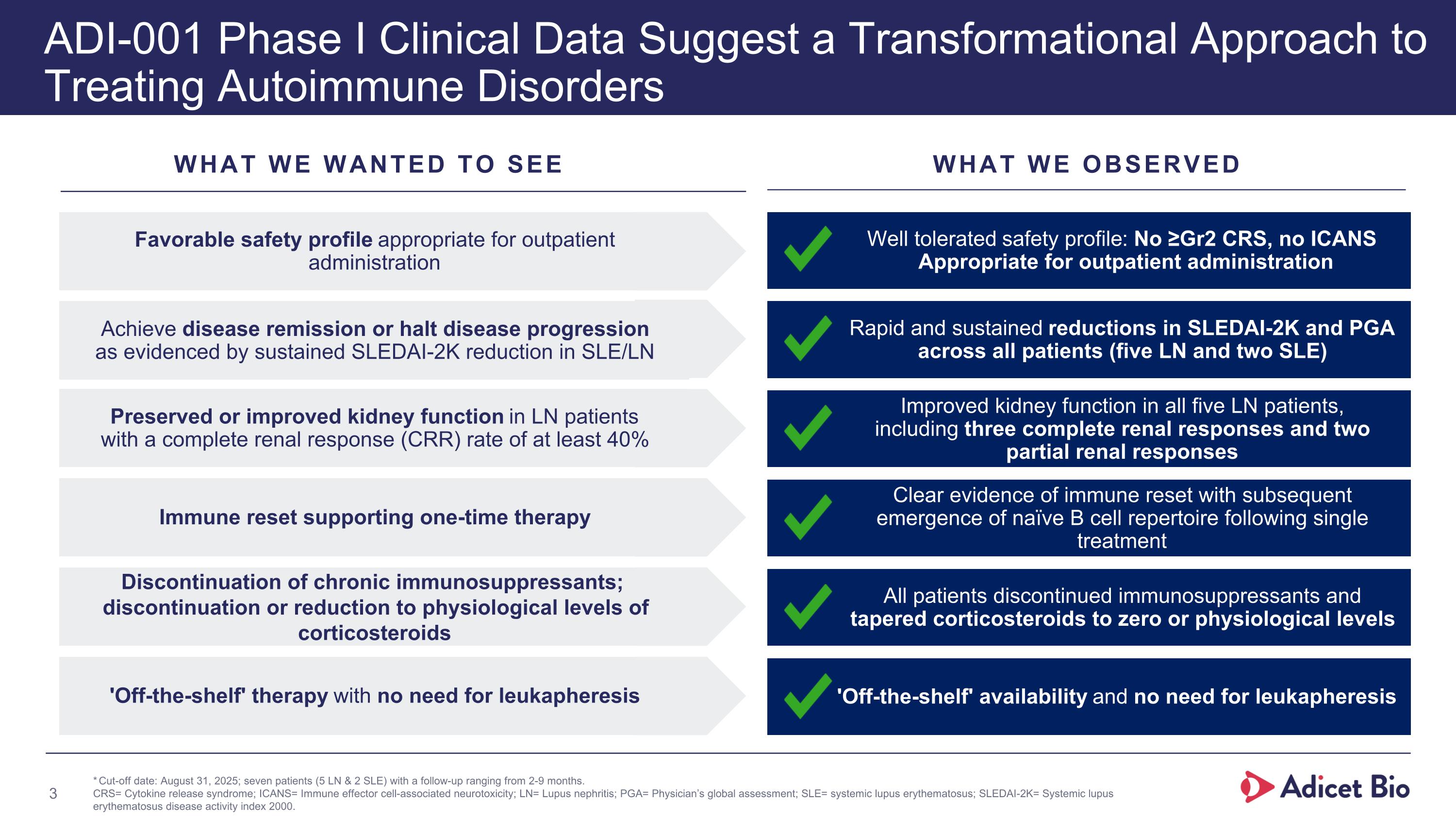 ADI-001 Phase I Clinical Data Suggest a Transformational Approach to Treating Autoimmune Disorders

WHAT WE WANTED TO SEE

Favorable safety profile appropriate for outpatient administration

Achieve disease remission or halt disease progression as evidenced by sustained SLEDAI-2K reduction in SLE/LN

Preserved or improved kidney function in LN patients with a complete renal response (CRR) rate of at least 40%

Immune reset supporting one-time therapy

Discontinuation of chronic immunosuppressants; discontinuation or reduction to physiological levels of corticosteroids

'Off-the-shelf' therapy with no need for leukapheresis

WHAT WE OBSERVED

Well tolerated safety profile: No ≥Gr2 CRS, no ICANS Appropriate for outpatient administration

Rapid and sustained reductions in SLEDAI-2K and PGA across all patients (five LN and two SLE)

Improved kidney function in all five LN patients, including three complete renal responses and two partial renal responses

Clear evidence of immune reset with subsequent emergence of naïve B cell repertoire following single treatment

All patients discontinued immunosuppressants and tapered corticosteroids to zero or physiological levels

'Off-the-shelf' availability and no need for leukapheresis

3

* Cut-off date: August 31, 2025; seven patients (5 LN & 2 SLE) with a follow-up ranging from 2-9 months.
CRS= Cytokine release syndrome; ICANS= Immune effector cell-associated neurotoxicity; LN= Lupus nephritis; PGA= Physician's global assessment; SLE= systemic lupus erythematosus; SLEDAI-2K= Systemic lupus erythematosus disease activity index 2000.

Adicet Bio